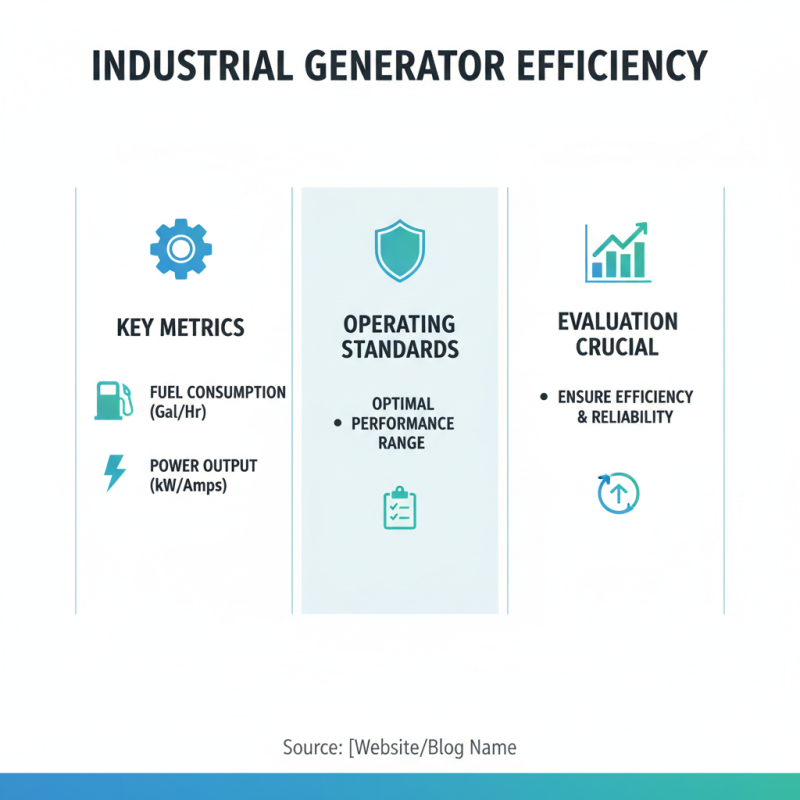 INDUSTRIAL GENERATOR EFFICIENCY

KEY METRICS

FUEL CONSUMPTION (Gal/Hr)

POWER OUTPUT (kW/Amps)

OPERATING STANDARDS

• OPTIMAL PERFORMANCE RANGE

EVALUATION CRUCIAL

• ENSURE EFFICIENCY & RELIABILITY

Source: [Website/Blog Name